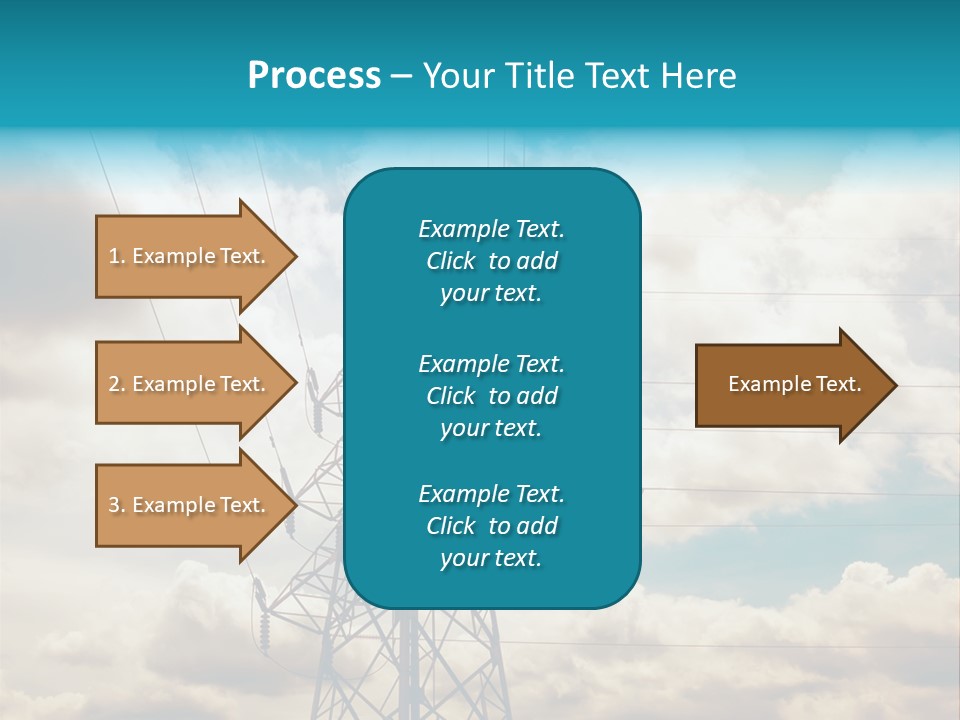 Process – Your Title Text Here

1. Example Text.

2. Example Text.

3. Example Text.

Example Text. Click to add your text.

Example Text. Click to add your text.

Example Text. Click to add your text.

Example Text.